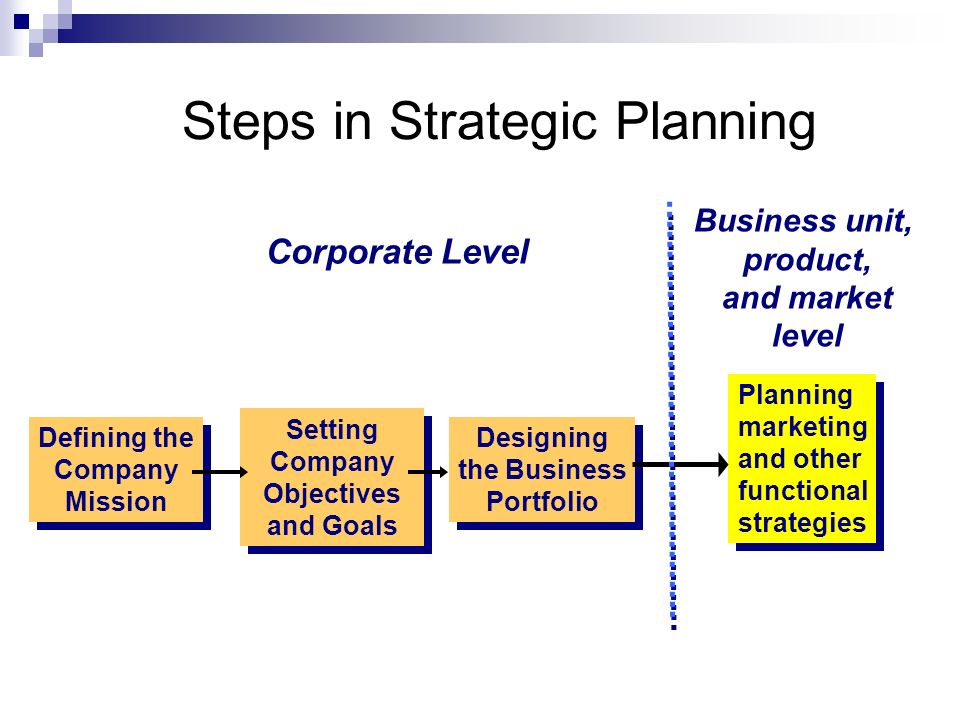 Steps in Strategic Planning

Corporate Level

Business unit, product, and market level

Defining the Company Mission

Setting Company Objectives and Goals

Designing the Business Portfolio

Planning marketing and other functional strategies